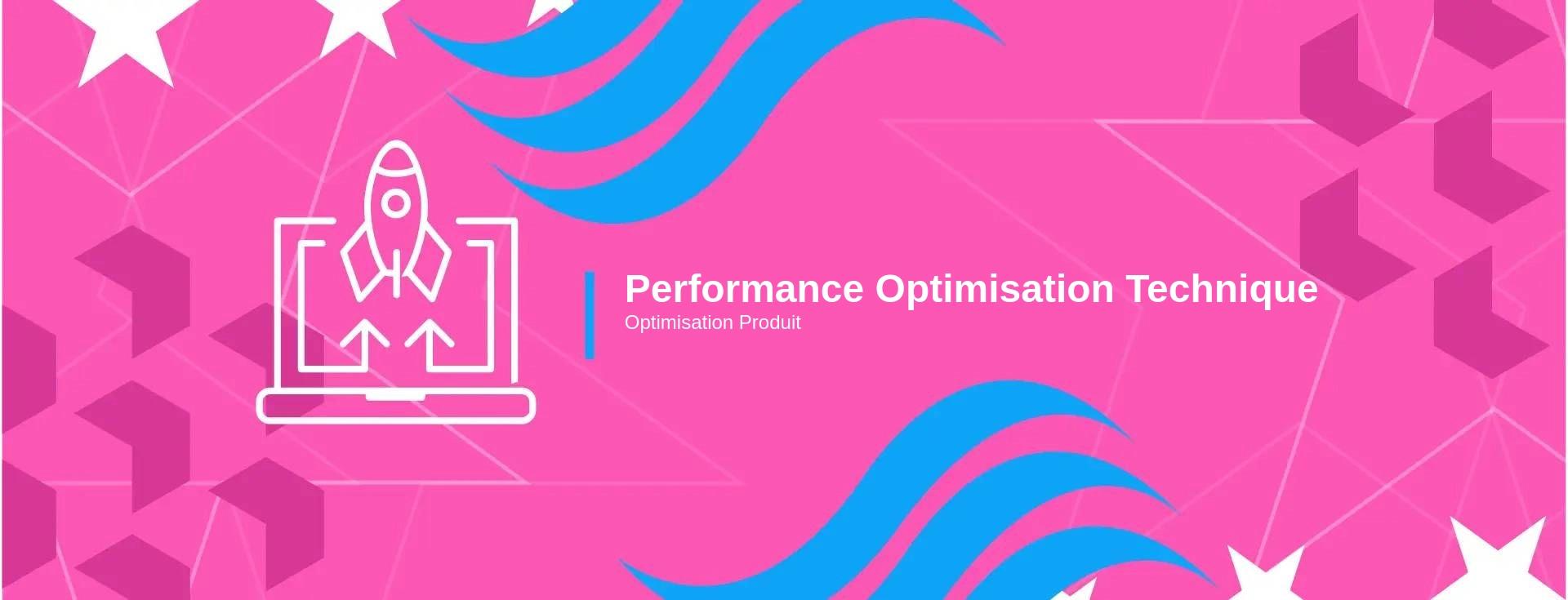 Performance Optimisation Technique
Optimisation Produit